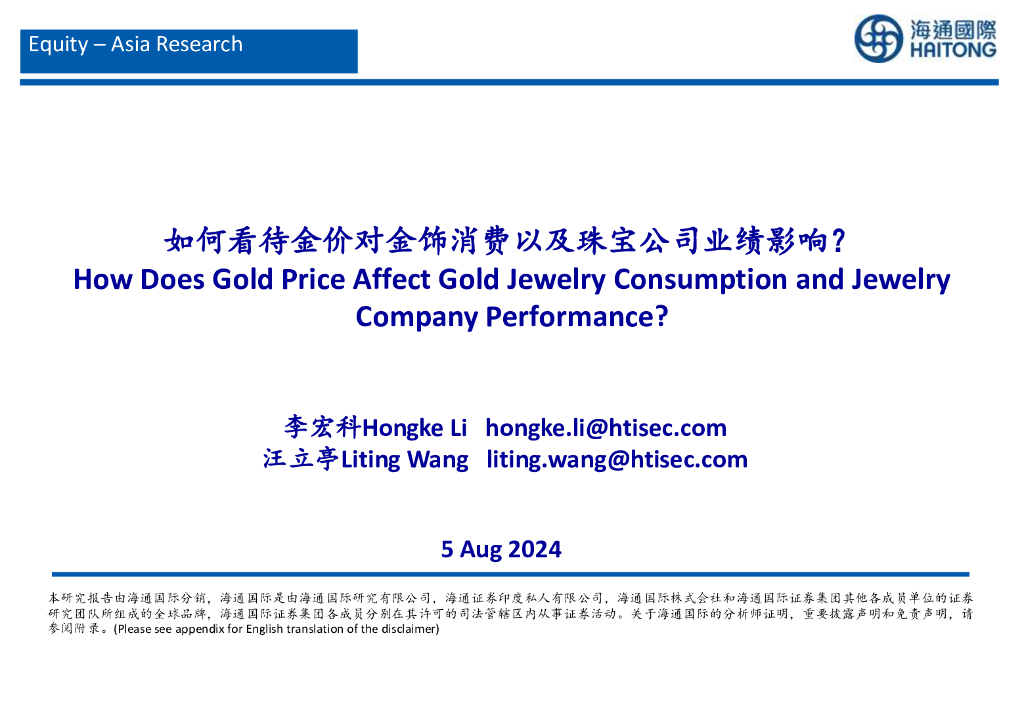 Equity – Asia Research

海通國際
HAITONG

如何看待金价对金饰消费以及珠宝公司业绩影响？
How Does Gold Price Affect Gold Jewelry Consumption and Jewelry Company Performance?

李宏科Hongke Li hongke.li@htisec.com
汪立亭Liting Wang liting.wang@htisec.com

5 Aug 2024

本研究报告由海通国际分销，海通国际是由海通国际研究有限公司，海通证券印度私人有限公司，海通国际株式会社和海通国际证券集团其他各成员单位的证券研究团队所组成的全球品牌，海通国际证券集团各成员分别在其许可的司法管辖区内从事证券活动。关于海通国际的分析师证明，重要披露声明和免责声明，请参阅附录。(Please see appendix for English translation of the disclaimer)